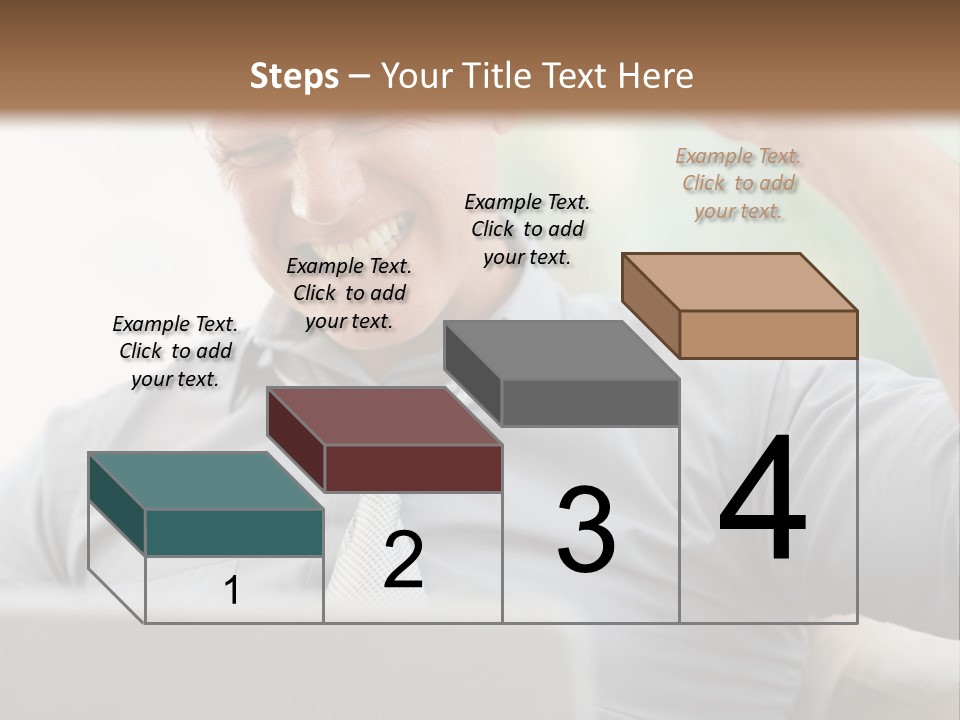 Steps – Your Title Text Here

Example Text. Click to add your text.

Example Text. Click to add your text.

Example Text. Click to add your text.

Example Text. Click to add your text.

1

2

3

4